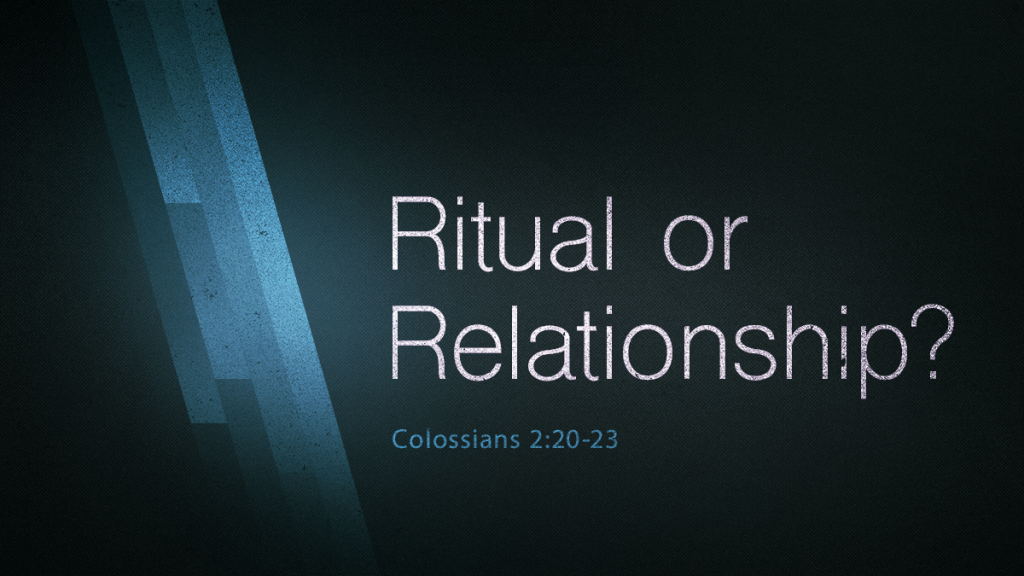 Ritual or Relationship?

Colossians 2:20-23